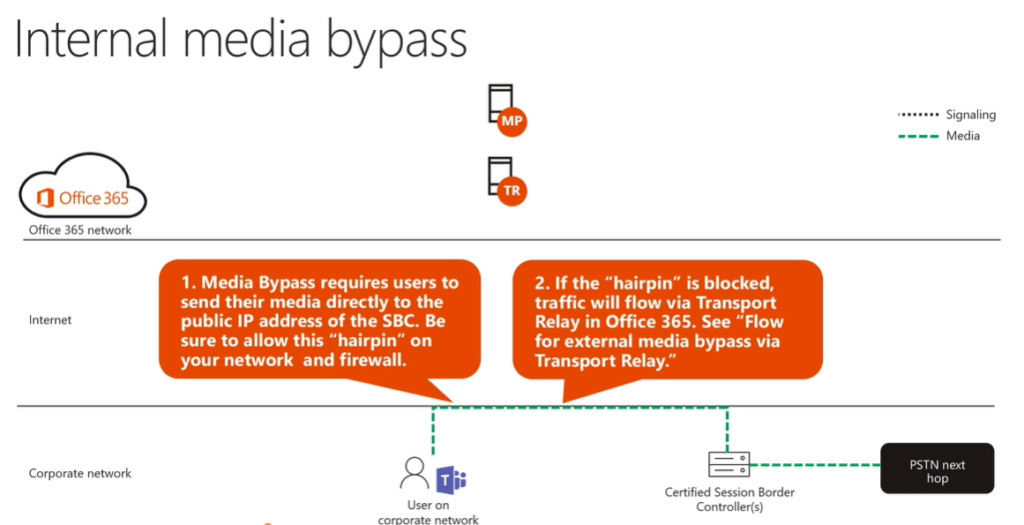 Internal media bypass

MP

TR

Signaling
Media

Office 365

Office 365 network

Internet

1. Media Bypass requires users to send their media directly to the public IP address of the SBC. Be sure to allow this "hairpin" on your network and firewall.

2. If the "hairpin" is blocked, traffic will flow via Transport Relay in Office 365. See "Flow for external media bypass via Transport Relay."

Corporate network

User on corporate network

Certified Session Border Controller(s)

PSTN next hop